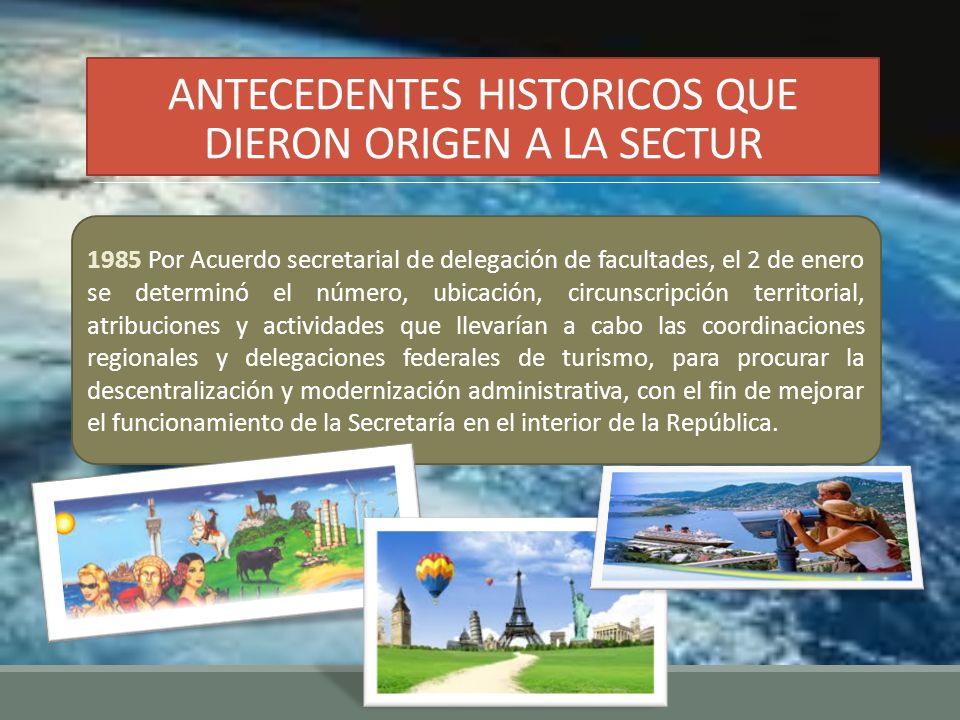 ANTECEDENTES HISTORICOS QUE DIERON ORIGEN A LA SECTUR

1985 Por Acuerdo secretarial de delegación de facultades, el 2 de enero se determinó el número, ubicación, circunscripción territorial, atribuciones y actividades que llevarían a cabo las coordinaciones regionales y delegaciones federales de turismo, para procurar la descentralización y modernización administrativa, con el fin de mejorar el funcionamiento de la Secretaría en el interior de la República.